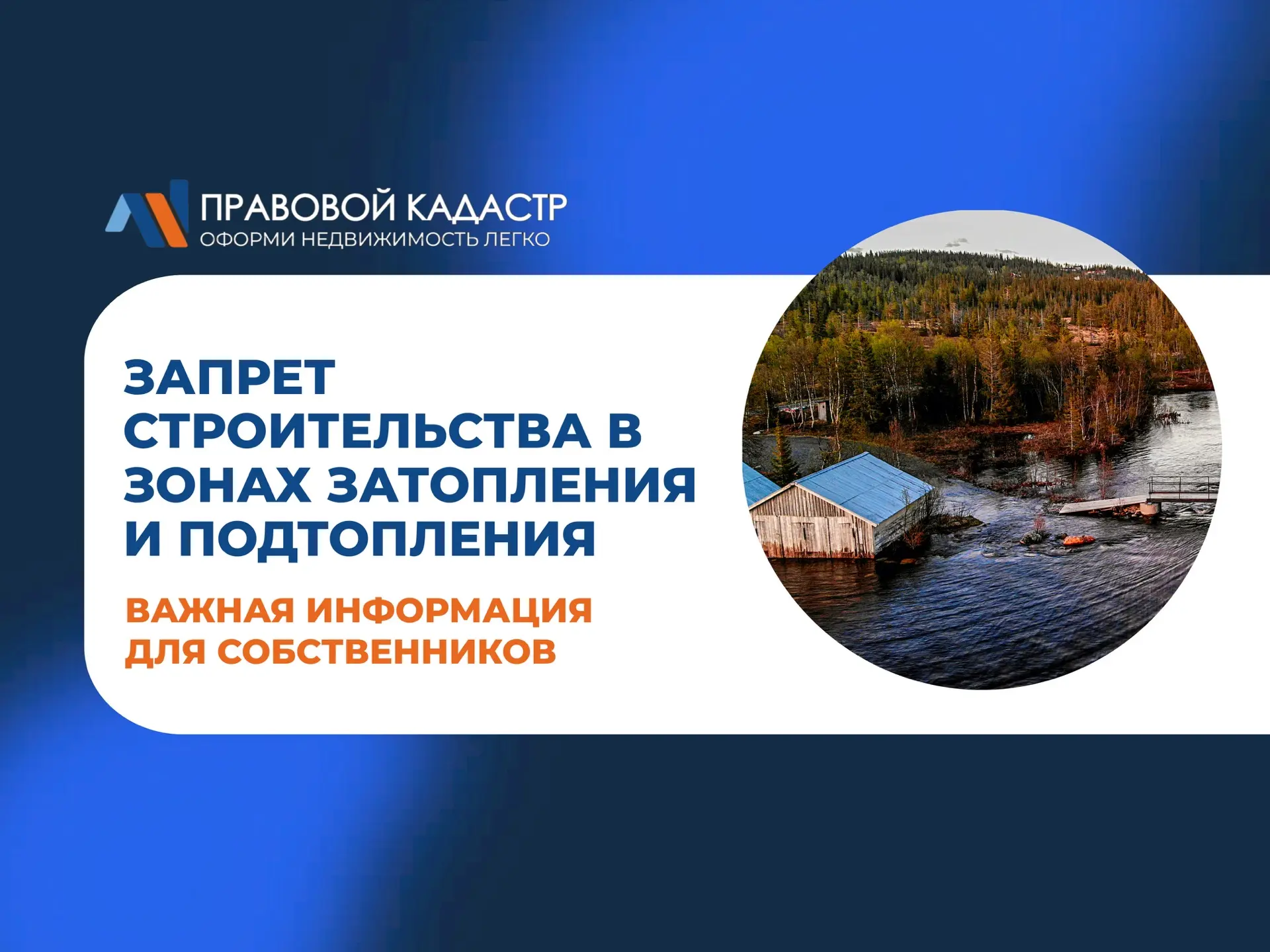 ПРАВОВОЙ КАДАСТР
ОФОРМИ НЕДВИЖИМОСТЬ ЛЕГКО

ЗАПРЕТ СТРОИТЕЛЬСТВА В ЗОНАХ ЗАТОПЛЕНИЯ И ПОДТОПЛЕНИЯ

ВАЖНАЯ ИНФОРМАЦИЯ ДЛЯ СОБСТВЕННИКОВ